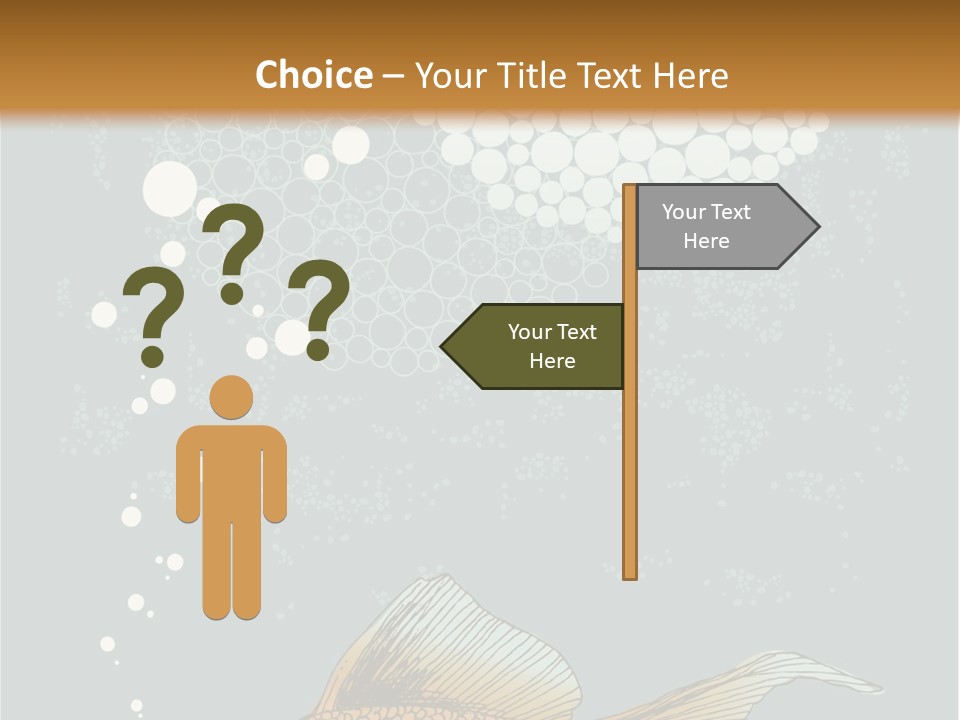 Choice – Your Title Text Here

?
?
?

Your Text Here

Your Text Here